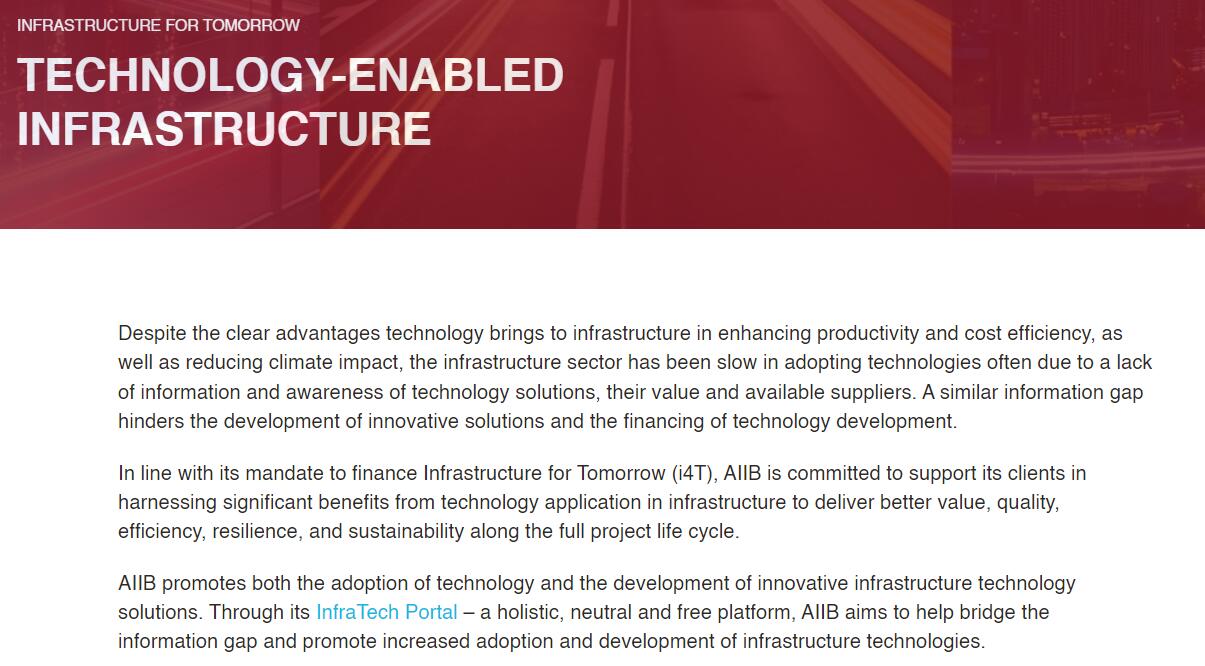 INFRASTRUCTURE FOR TOMORROW

TECHNOLOGY-ENABLED INFRASTRUCTURE

Despite the clear advantages technology brings to infrastructure in enhancing productivity and cost efficiency, as well as reducing climate impact, the infrastructure sector has been slow in adopting technologies often due to a lack of information and awareness of technology solutions, their value and available suppliers. A similar information gap hinders the development of innovative solutions and the financing of technology development.

In line with its mandate to finance Infrastructure for Tomorrow (i4T), AIIB is committed to support its clients in harnessing significant benefits from technology application in infrastructure to deliver better value, quality, efficiency, resilience, and sustainability along the full project life cycle.

AIIB promotes both the adoption of technology and the development of innovative infrastructure technology solutions. Through its InfraTech Portal – a holistic, neutral and free platform, AIIB aims to help bridge the information gap and promote increased adoption and development of infrastructure technologies.